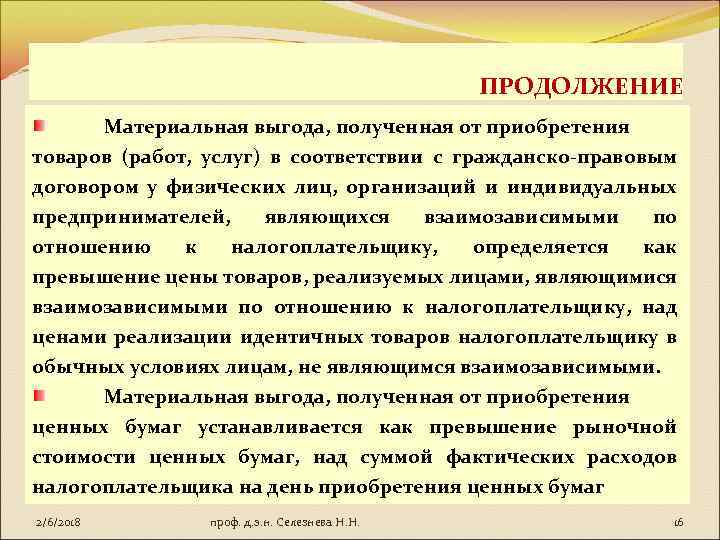 ПРОДОЛЖЕНИЕ

Материальная выгода, полученная от приобретения товаров (работ, услуг) в соответствии с гражданско-правовым договором у физических лиц, организаций и индивидуальных предпринимателей, являющихся взаимозависимыми по отношению к налогоплательщику, определяется как превышение цены товаров, реализуемых лицами, являющимися взаимозависимыми по отношению к налогоплательщику, над ценами реализации идентичных товаров налогоплательщику в обычных условиях лицам, не являющимся взаимозависимыми.

Материальная выгода, полученная от приобретения ценных бумаг устанавливается как превышение рыночной стоимости ценных бумаг, над суммой фактических расходов налогоплательщика на день приобретения ценных бумаг

2/6/2018

проф. д.э.н. Селезнева Н.Н.

16